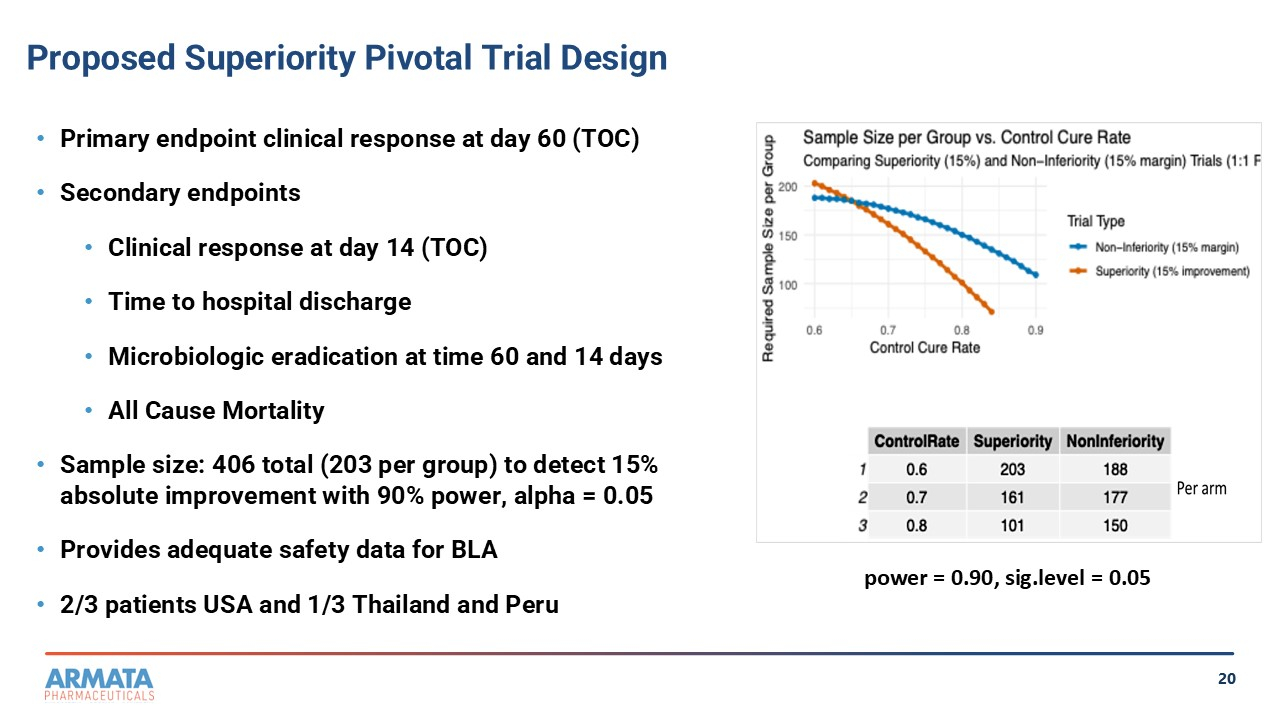 Proposed Superiority Pivotal Trial Design

• Primary endpoint clinical response at day 60 (TOC)

• Secondary endpoints

• Clinical response at day 14 (TOC)

• Time to hospital discharge

• Microbiologic eradication at time 60 and 14 days

• All Cause Mortality

• Sample size: 406 total (203 per group) to detect 15% absolute improvement with 90% power, alpha = 0.05

• Provides adequate safety data for BLA

• 2/3 patients USA and 1/3 Thailand and Peru

Sample Size per Group vs. Control Cure Rate

Comparing Superiority (15%) and Non−Inferiority (15% margin) Trials (1:1 F

Required Sample Size per Group

200

150

100

0.6 0.7 0.8 0.9

Control Cure Rate

Trial Type

Non−Inferiority (15% margin)

Superiority (15% improvement)

| | ControlRate | Superiority | NonInferiority |
|---|---|---|---|
| 1 | 0.6 | 203 | 188 |
| 2 | 0.7 | 161 | 177 |
| 3 | 0.8 | 101 | 150 |

Per arm

power = 0.90, sig.level = 0.05

ARMATA PHARMACEUTICALS

20